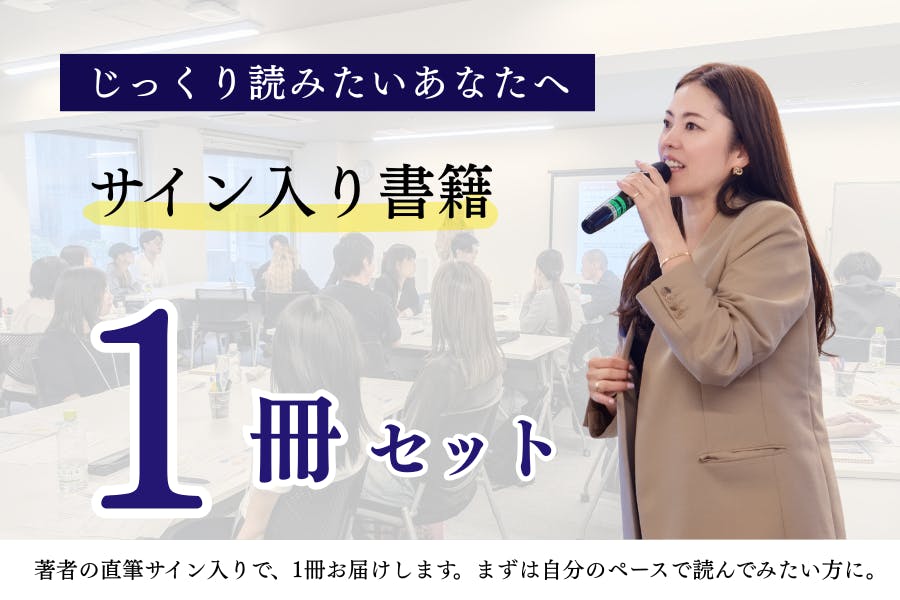 じっくり読みたいあなたへ

サイン入り書籍

1冊セット

著者の直筆サイン入りで、1冊お届けします。まずは自分のペースで読んでみたい方に。